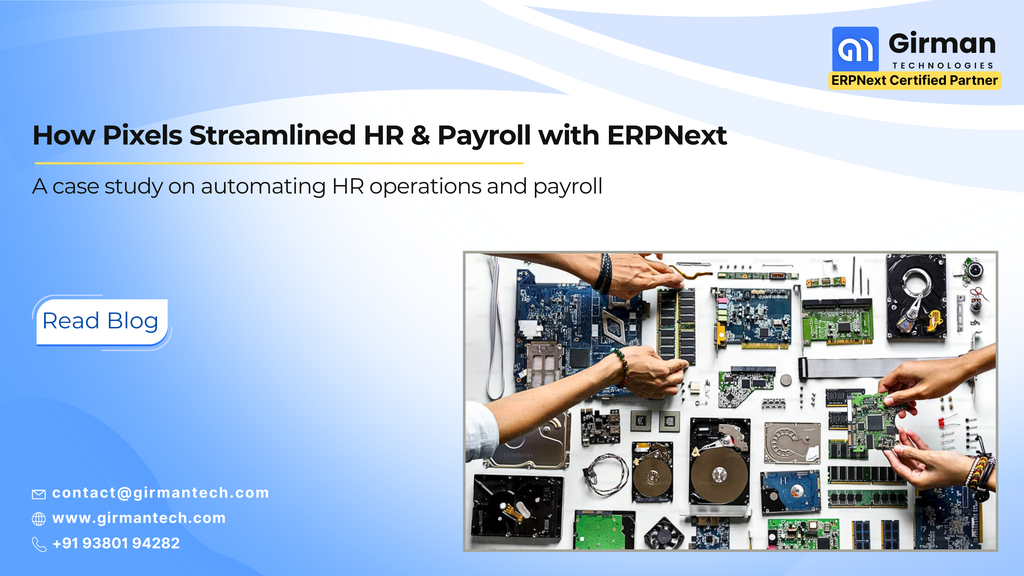 Girman
TECHNOLOGIES
ERPNext Certified Partner

How Pixels Streamlined HR & Payroll with ERPNext

A case study on automating HR operations and payroll

Read Blog

contact@girmantech.com
www.girmantech.com
+91 93801 94282